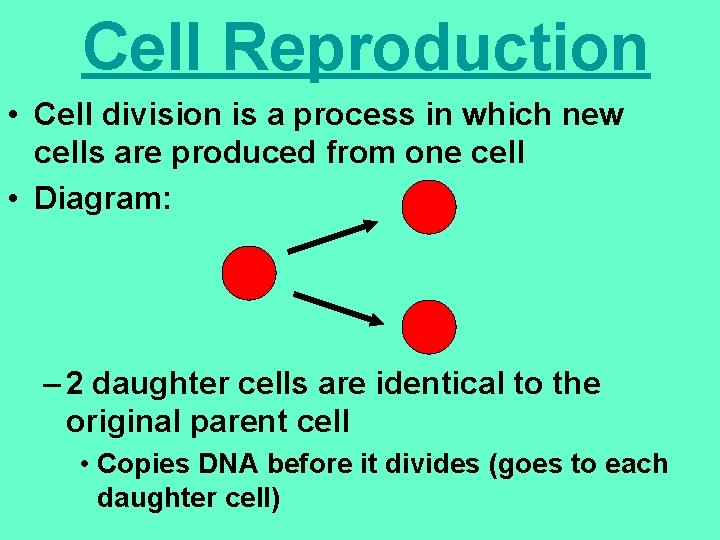 Cell Reproduction

• Cell division is a process in which new cells are produced from one cell

• Diagram:

– 2 daughter cells are identical to the original parent cell

• Copies DNA before it divides (goes to each daughter cell)